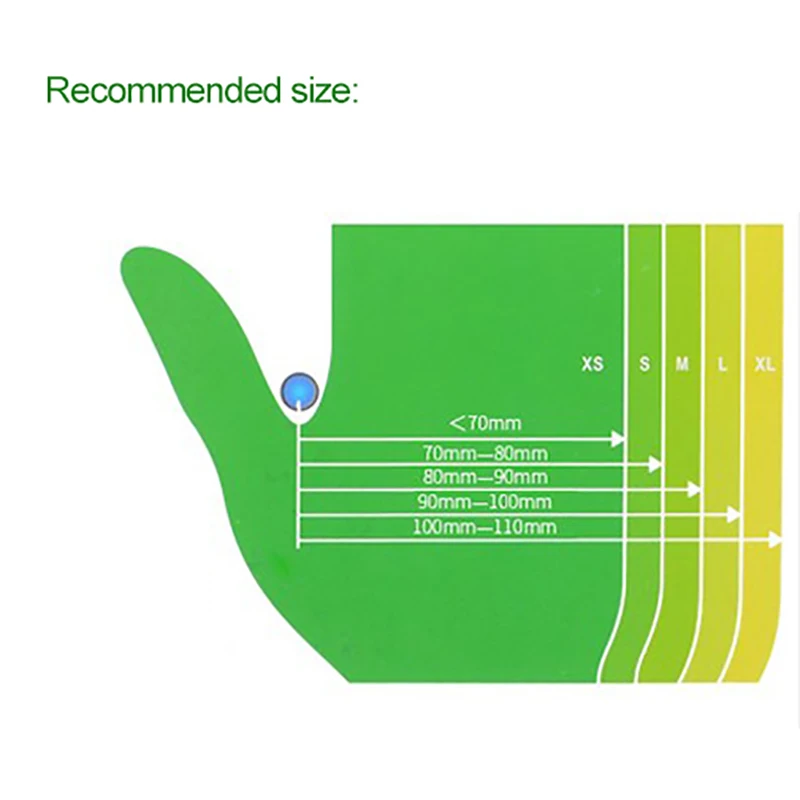 Recommended size:

XS S M L XL

<70mm
70mm—80mm
80mm—90mm
90mm—100mm
100mm—110mm